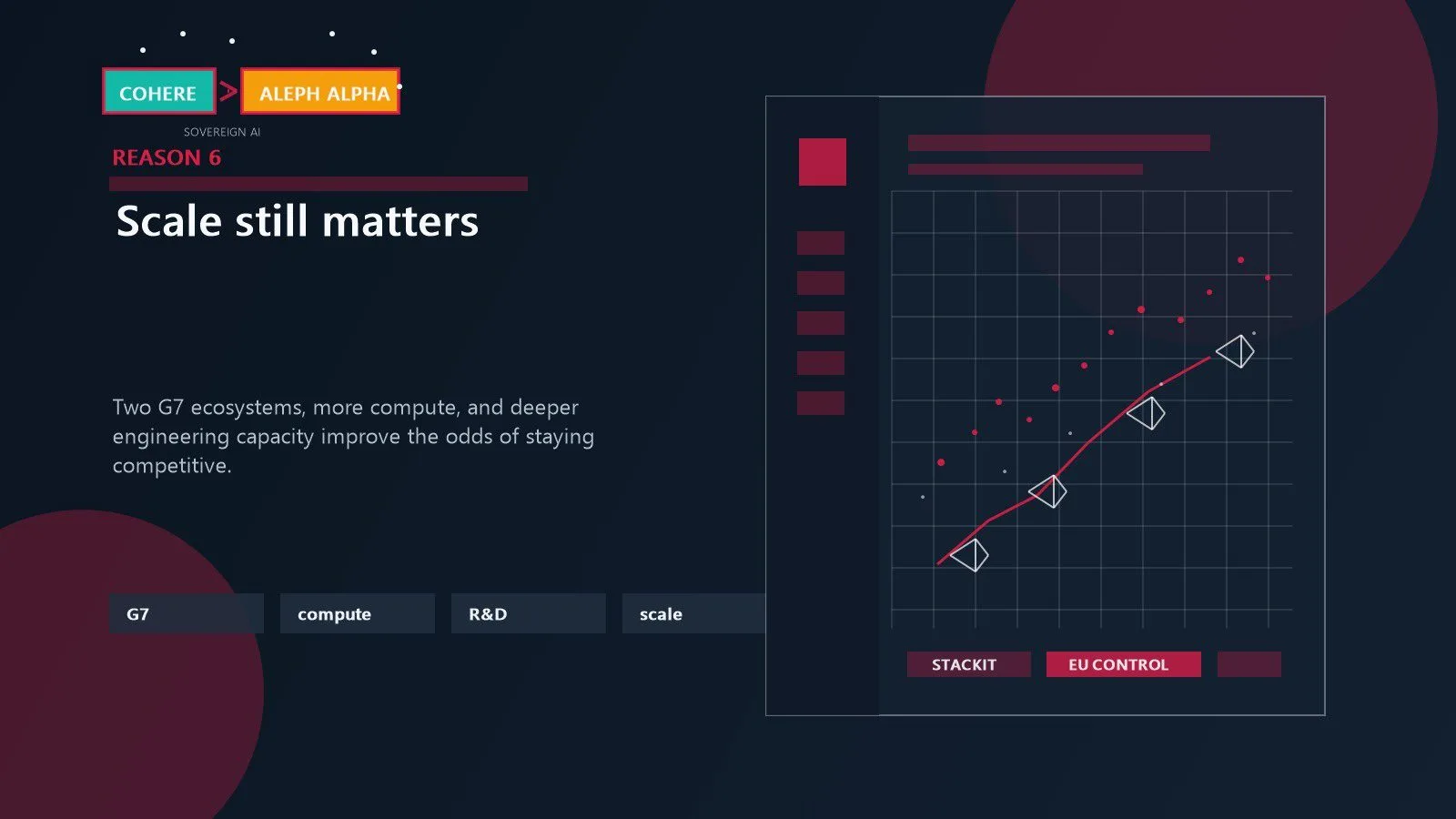 COHERE > ALEPH ALPHA

SOVEREIGN AI

REASON 6

Scale still matters

Two G7 ecosystems, more compute, and deeper engineering capacity improve the odds of staying competitive.

G7

compute

R&D

scale

STACKIT

EU CONTROL